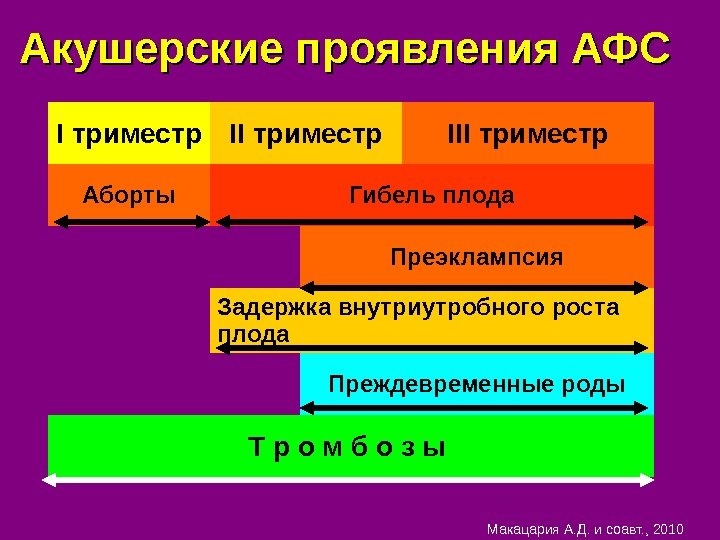 Акушерские проявления АФС

I триместр

II триместр

III триместр

Аборты

Гибель плода

Преэклампсия

Задержка внутриутробного роста плода

Преждевременные роды

Т р о м б о з ы

Макацария А.Д. и соавт., 2010